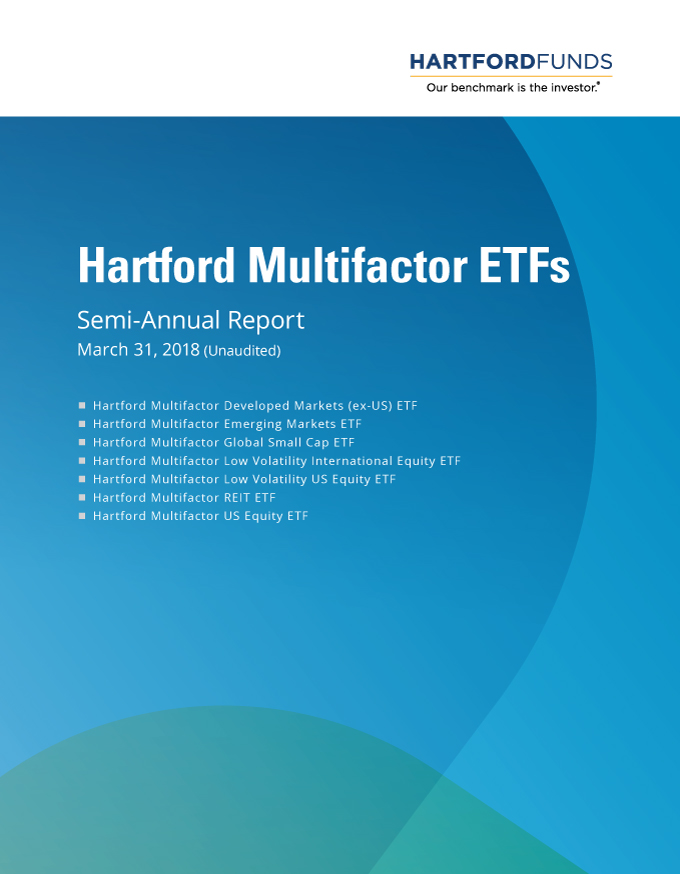 HARTFORDFUNDS
Our benchmark is the investor.®

Hartford Multifactor ETFs

Semi-Annual Report
March 31, 2018 (Unaudited)

■ Hartford Multifactor Developed Markets (ex-US) ETF
■ Hartford Multifactor Emerging Markets ETF
■ Hartford Multifactor Global Small Cap ETF
■ Hartford Multifactor Low Volatility International Equity ETF
■ Hartford Multifactor Low Volatility US Equity ETF
■ Hartford Multifactor REIT ETF
■ Hartford Multifactor US Equity ETF